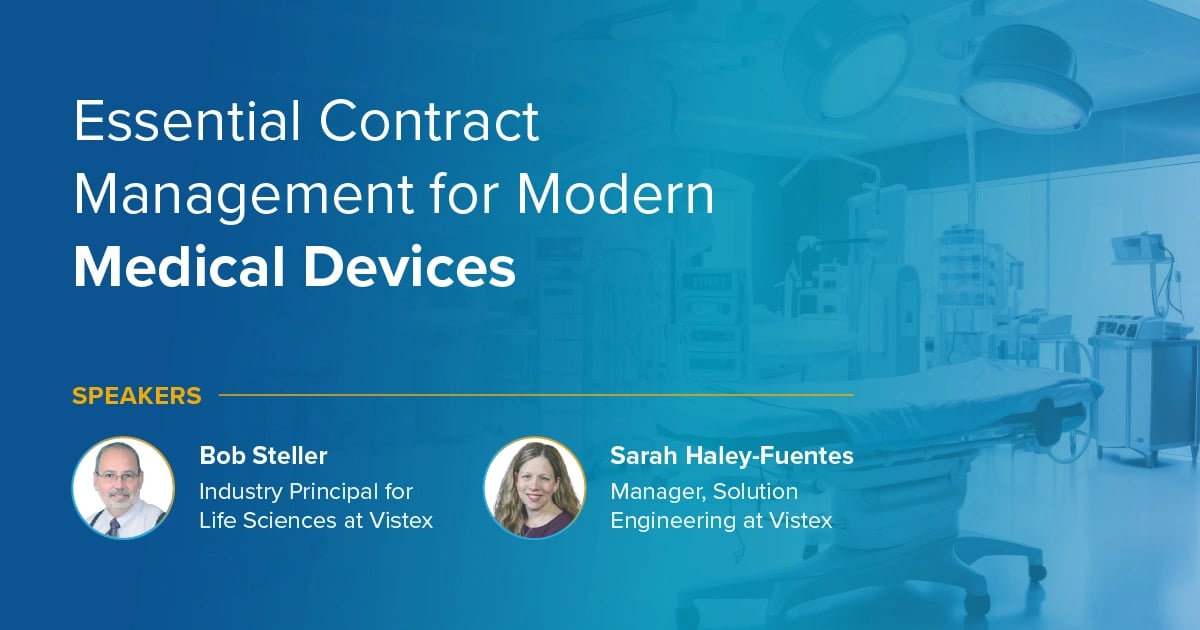 Essential Contract Management for Modern Medical Devices

SPEAKERS

Bob Steller
Industry Principal for Life Sciences at Vistex

Sarah Haley-Fuentes
Manager, Solution Engineering at Vistex